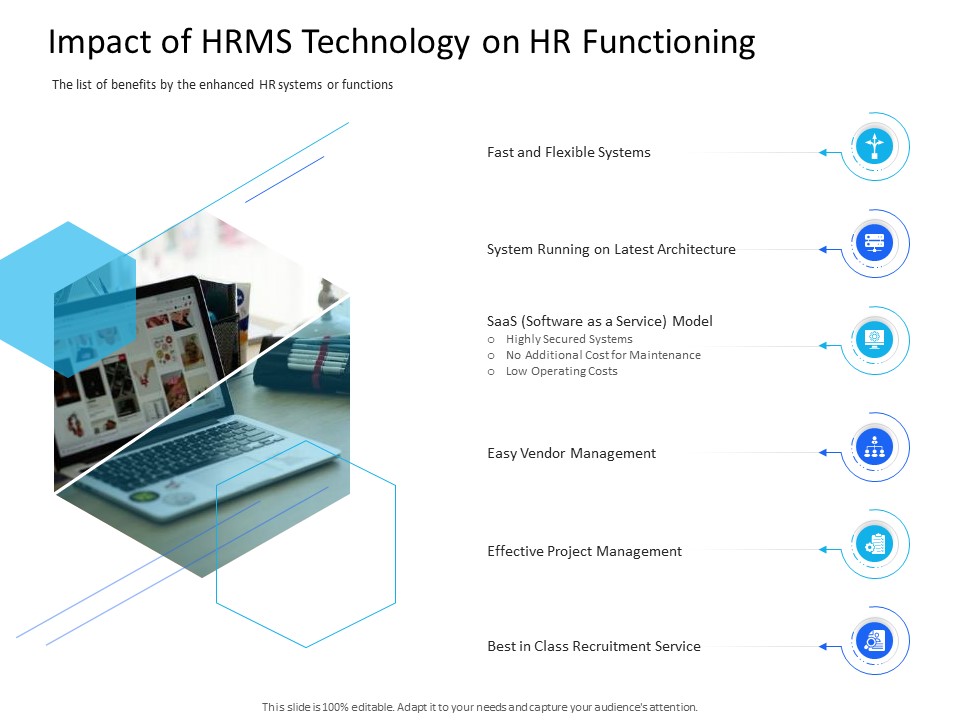 Impact of HRMS Technology on HR Functioning

The list of benefits by the enhanced HR systems or functions

Fast and Flexible Systems

System Running on Latest Architecture

SaaS (Software as a Service) Model
o Highly Secured Systems
o No Additional Cost for Maintenance
o Low Operating Costs

Easy Vendor Management

Effective Project Management

Best in Class Recruitment Service

This slide is 100% editable. Adapt it to your needs and capture your audience's attention.